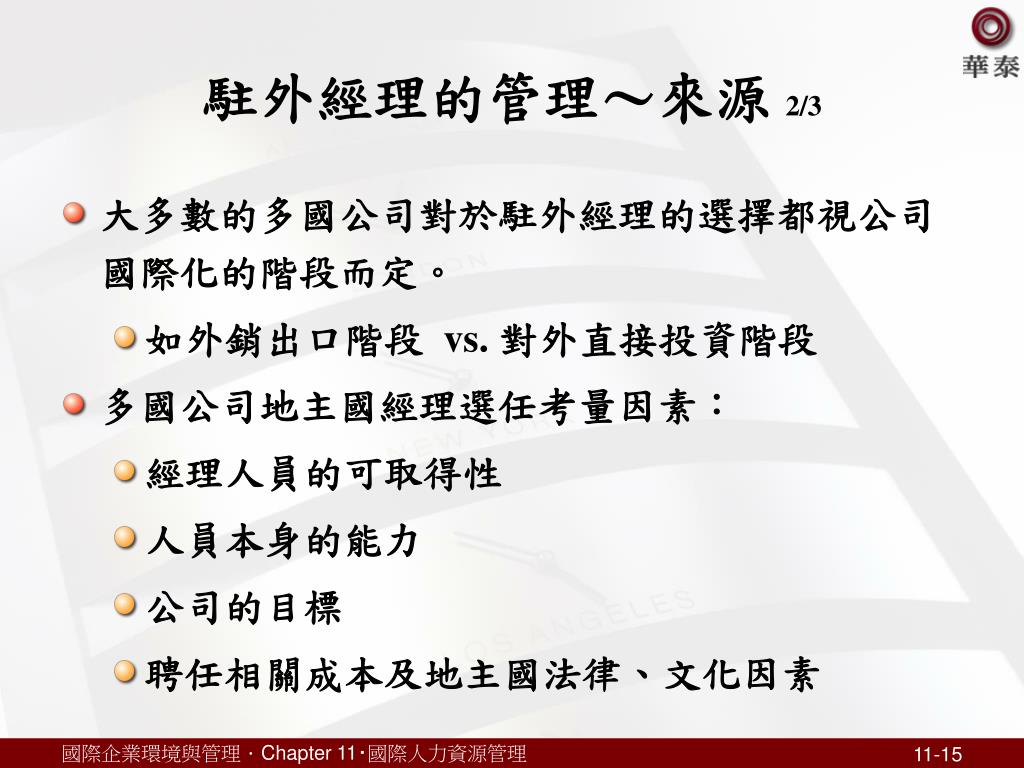 華泰

駐外經理的管理～來源 2/3

大多數的多國公司對於駐外經理的選擇都視公司國際化的階段而定。

如外銷出口階段 vs. 對外直接投資階段

多國公司地主國經理選任考量因素：

經理人員的可取得性

人員本身的能力

公司的目標

聘任相關成本及地主國法律、文化因素

國際企業環境與管理 · Chapter 11 · 國際人力資源管理

11-15